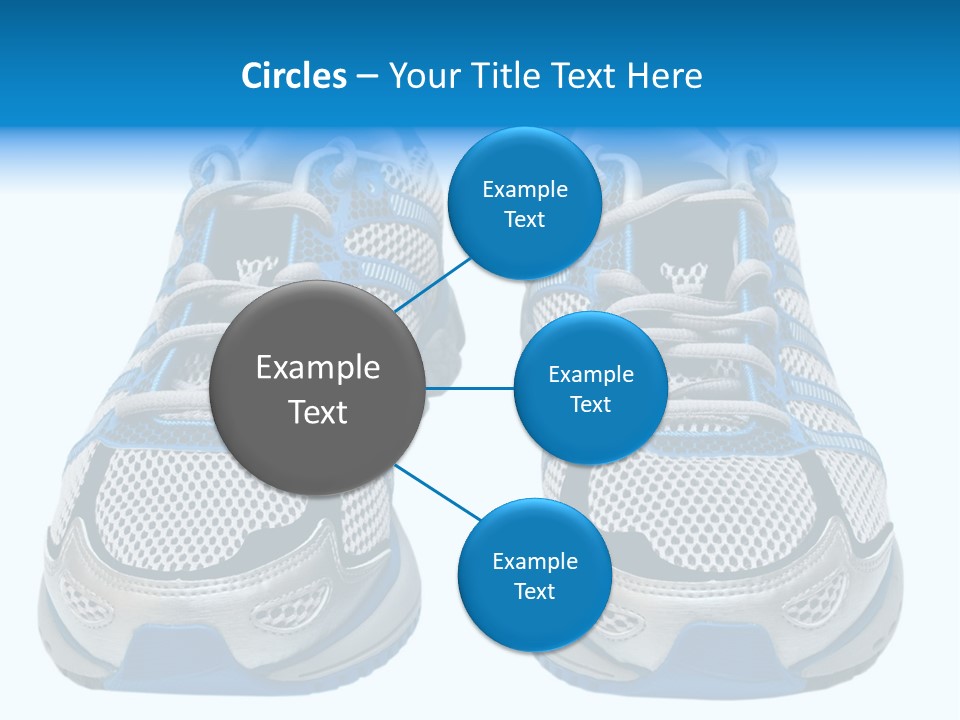 Circles – Your Title Text Here

Example Text

Example Text

Example Text

Example Text